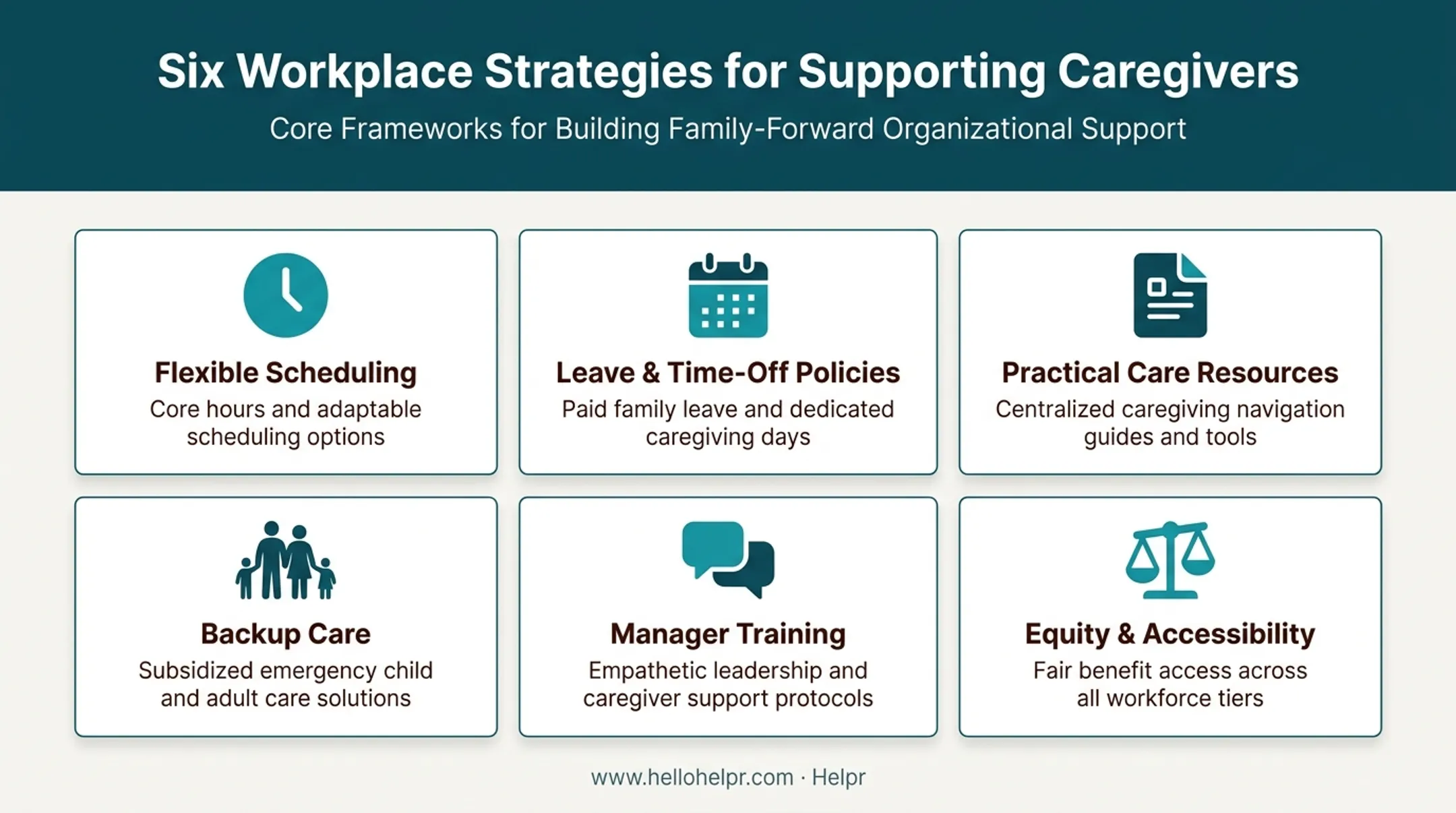 Six Workplace Strategies for Supporting Caregivers

Core Frameworks for Building Family-Forward Organizational Support

Flexible Scheduling

Core hours and adaptable scheduling options

Leave & Time-Off Policies

Paid family leave and dedicated caregiving days

Practical Care Resources

Centralized caregiving navigation guides and tools

Backup Care

Subsidized emergency child and adult care solutions

Manager Training

Empathetic leadership and caregiver support protocols

Equity & Accessibility

Fair benefit access across all workforce tiers

www.hellohelpr.com · Helpr